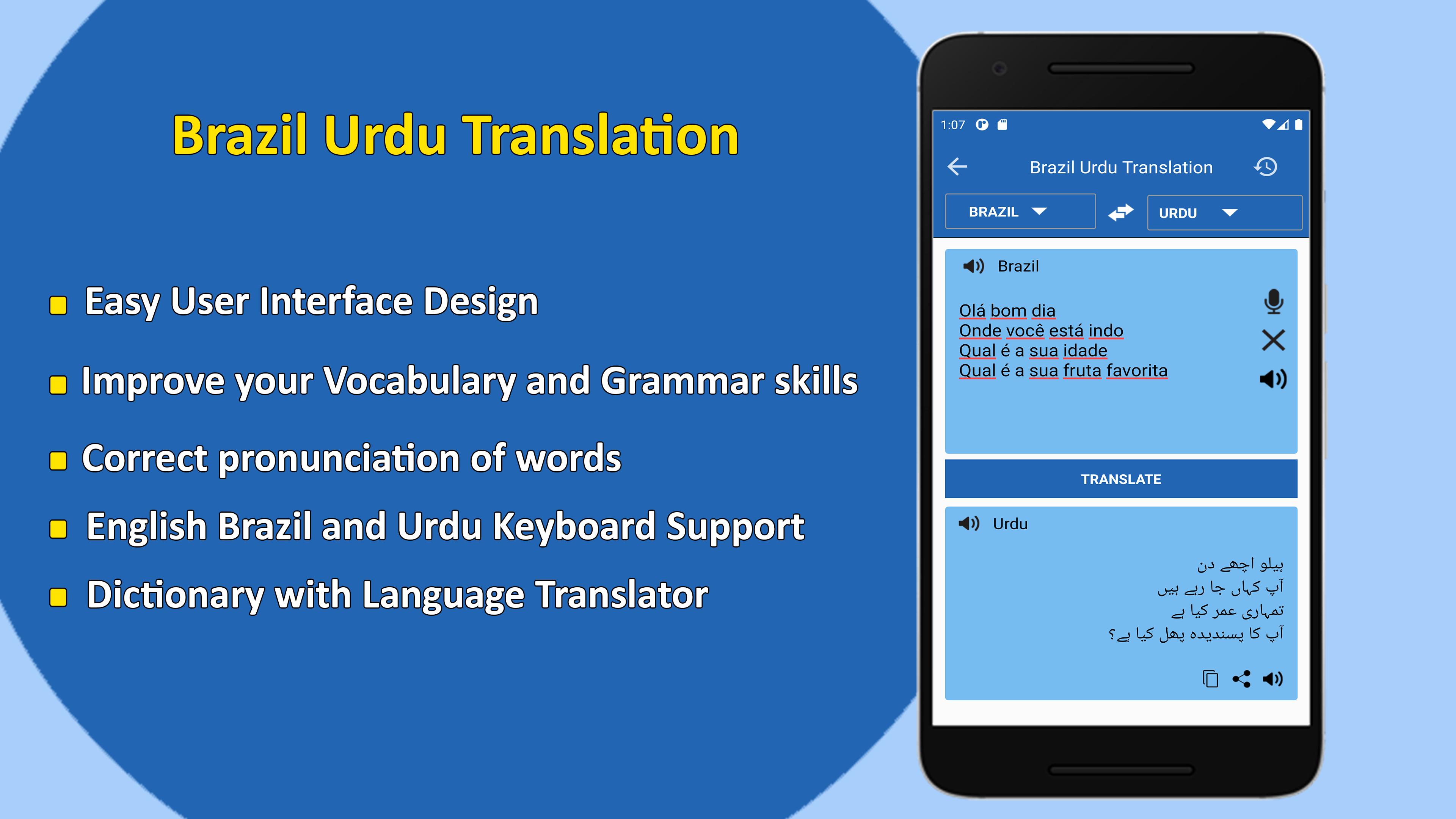 Brazil Urdu Translation

Easy User Interface Design

Improve your Vocabulary and Grammar skills

Correct pronunciation of words

English Brazil and Urdu Keyboard Support

Dictionary with Language Translator

1:07

Brazil Urdu Translation

BRAZIL

URDU

Brazil

Olá bom dia
Onde você está indo
Qual é a sua idade
Qual é a sua fruta favorita

TRANSLATE

Urdu

ہیلو اچھے دن
آپ کہاں جا رہے ہیں
تمہاری عمر کیا ہے
آپ کا پسندیدہ پھل کیا ہے؟